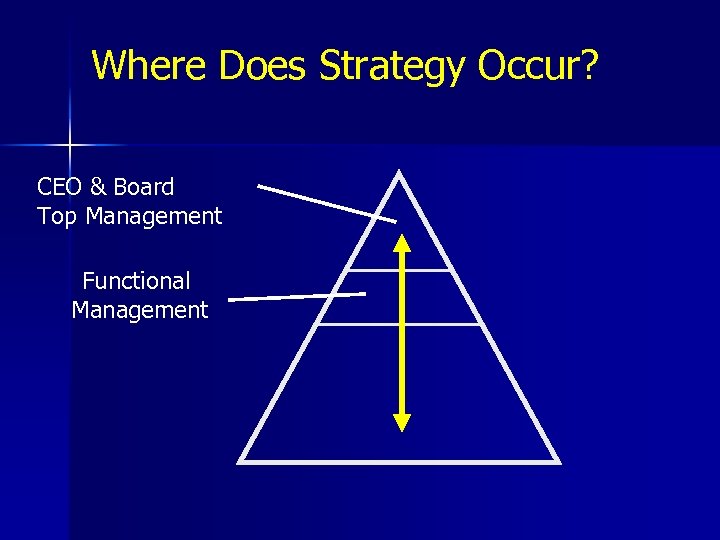 Where Does Strategy Occur?

CEO & Board
Top Management

Functional
Management